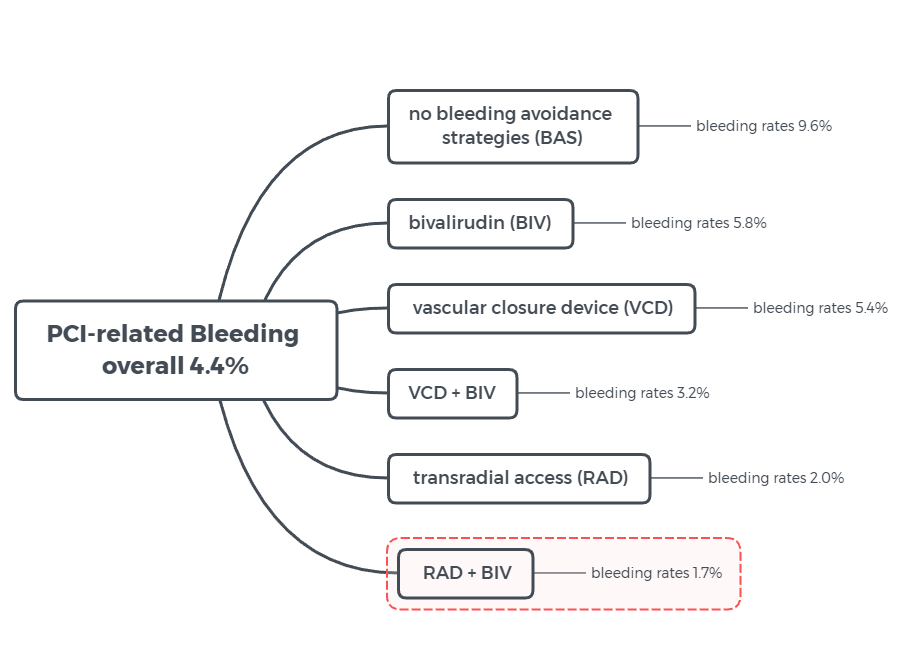 PCI-related Bleeding overall 4.4%

no bleeding avoidance strategies (BAS)
bleeding rates 9.6%

bivalirudin (BIV)
bleeding rates 5.8%

vascular closure device (VCD)
bleeding rates 5.4%

VCD + BIV
bleeding rates 3.2%

transradial access (RAD)
bleeding rates 2.0%

RAD + BIV
bleeding rates 1.7%